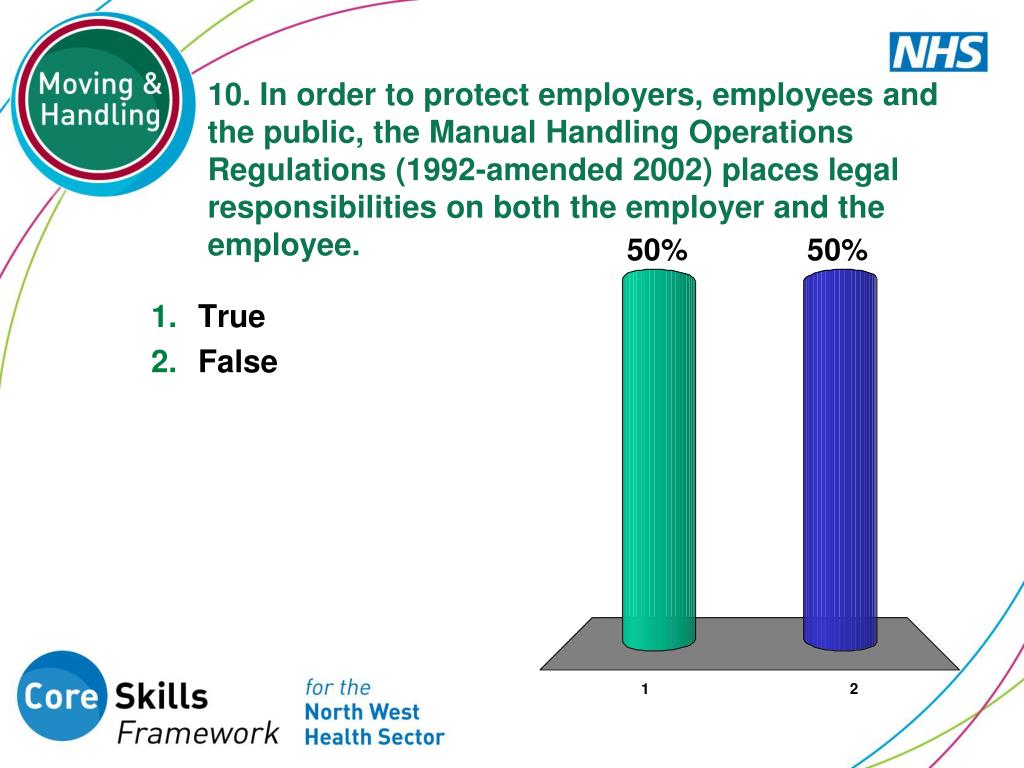 Moving & Handling

NHS

10. In order to protect employers, employees and the public, the Manual Handling Operations Regulations (1992-amended 2002) places legal responsibilities on both the employer and the employee.

1. True
2. False

50%
50%

1
2

Core Skills Framework for the North West Health Sector